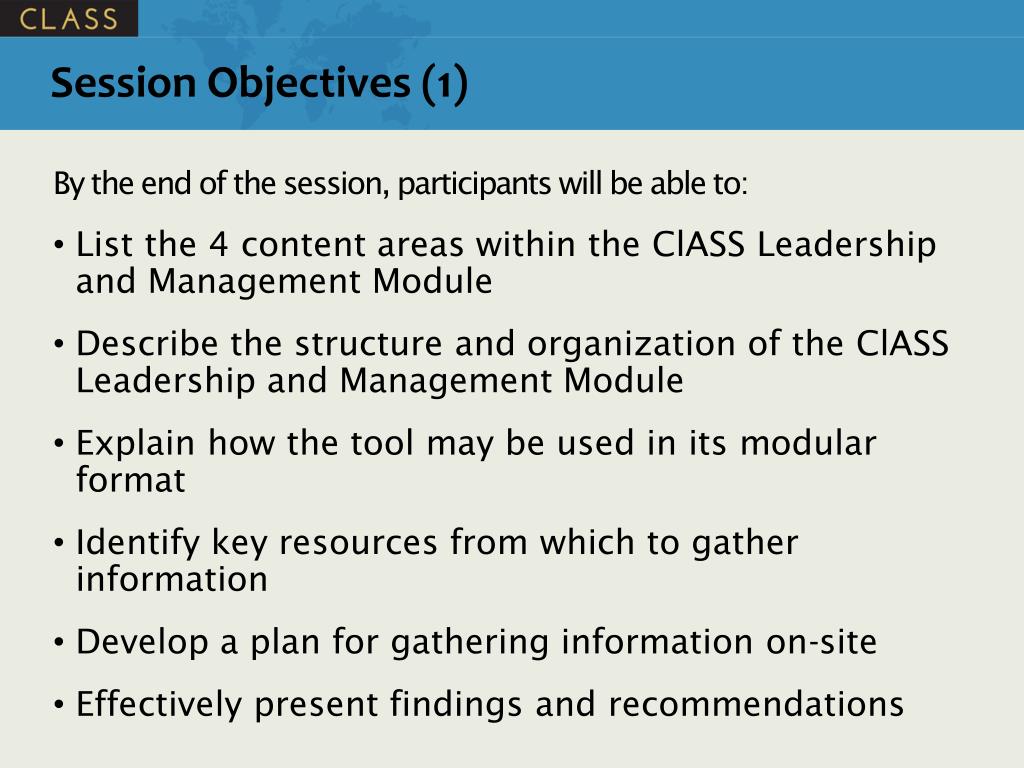 CLASS

Session Objectives (1)

By the end of the session, participants will be able to:

• List the 4 content areas within the ClASS Leadership and Management Module

• Describe the structure and organization of the ClASS Leadership and Management Module

• Explain how the tool may be used in its modular format

• Identify key resources from which to gather information

• Develop a plan for gathering information on-site

• Effectively present findings and recommendations